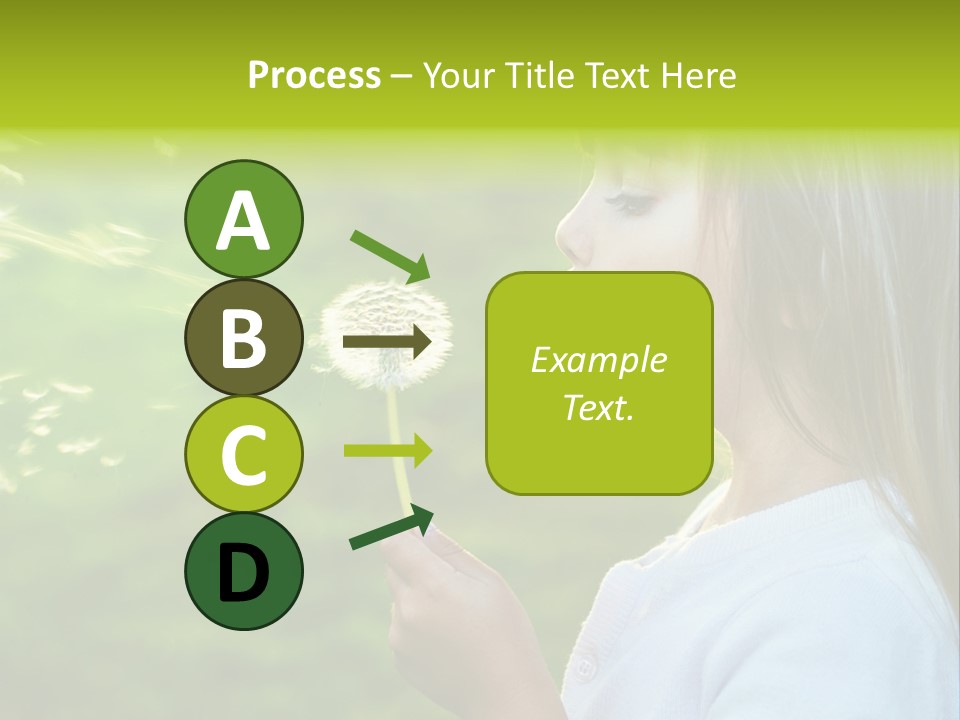 Process – Your Title Text Here

A

B

C

D

Example Text.